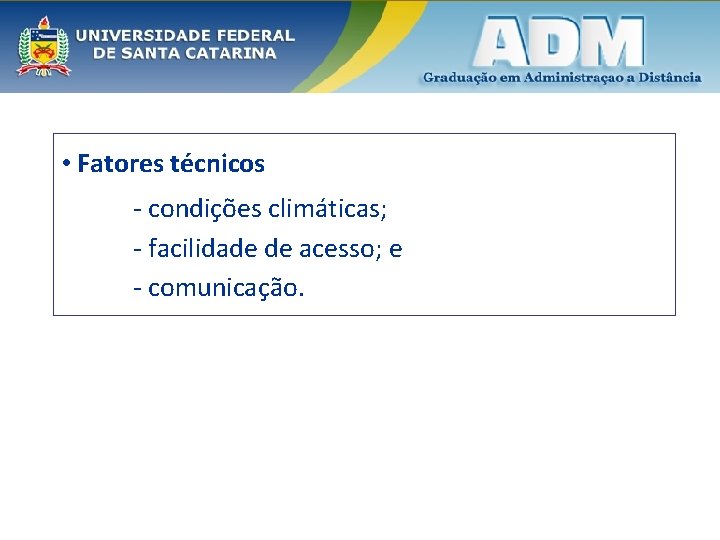 UNIVERSIDADE FEDERAL DE SANTA CATARINA

ADM
Graduação em Administraçao a Distância

• Fatores técnicos

- condições climáticas;
- facilidade de acesso; e
- comunicação.